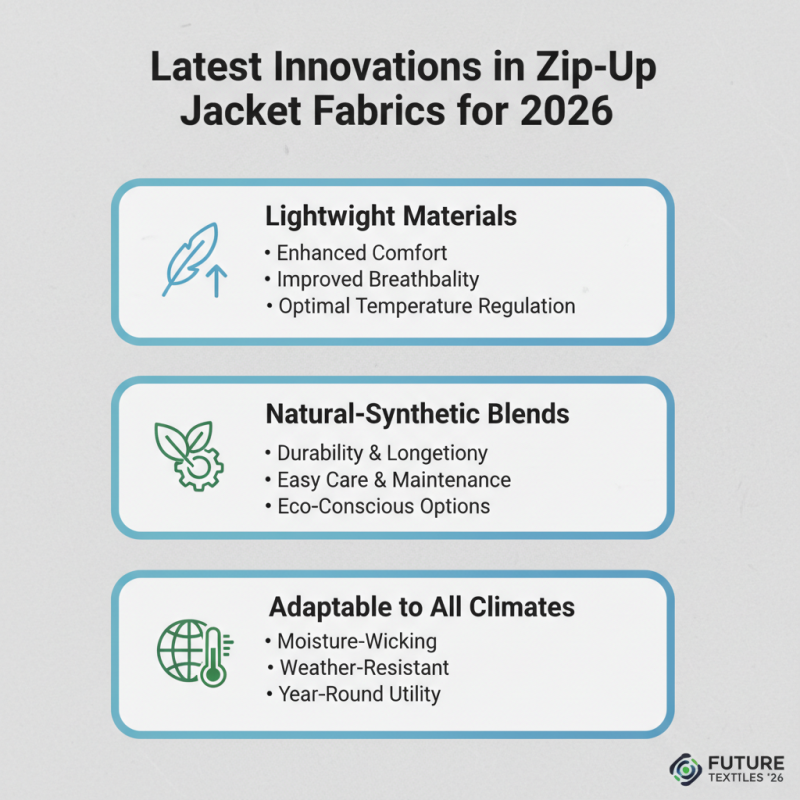 Latest Innovations in Zip-Up Jacket Fabrics for 2026

Lightwight Materials
• Enhanced Comfort
• Improved Breathbality
• Optimal Temperature Regulation

Natural-Synthetic Blends
• Durability & Longetiony
• Easy Care & Maintenance
• Eco-Conscious Options

Adaptable to All Climates
• Moisture-Wicking
• Weather-Resistant
• Year-Round Utility

FUTURE TEXTILES '26